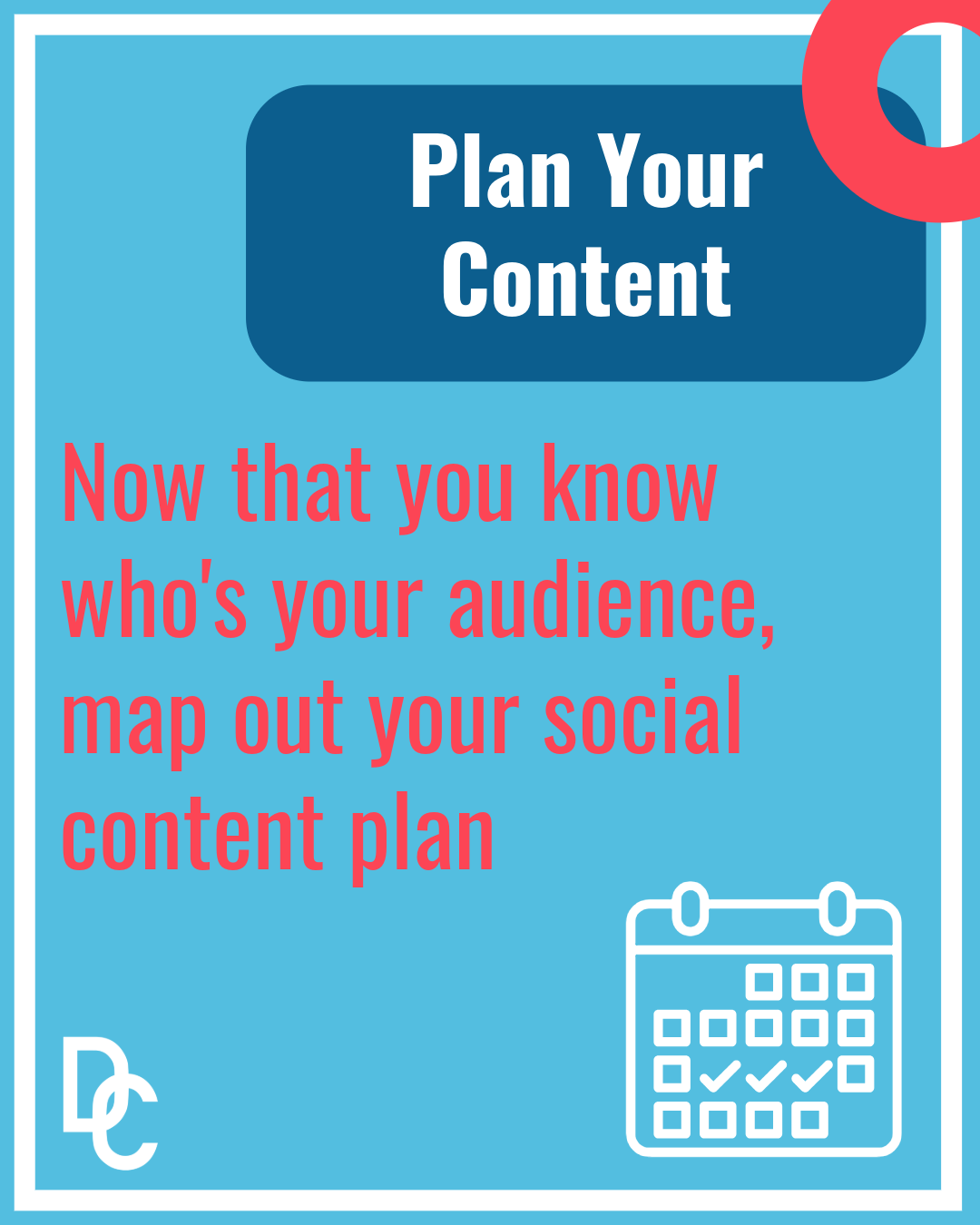 Plan Your Content

Now that you know who's your audience, map out your social content plan

DC